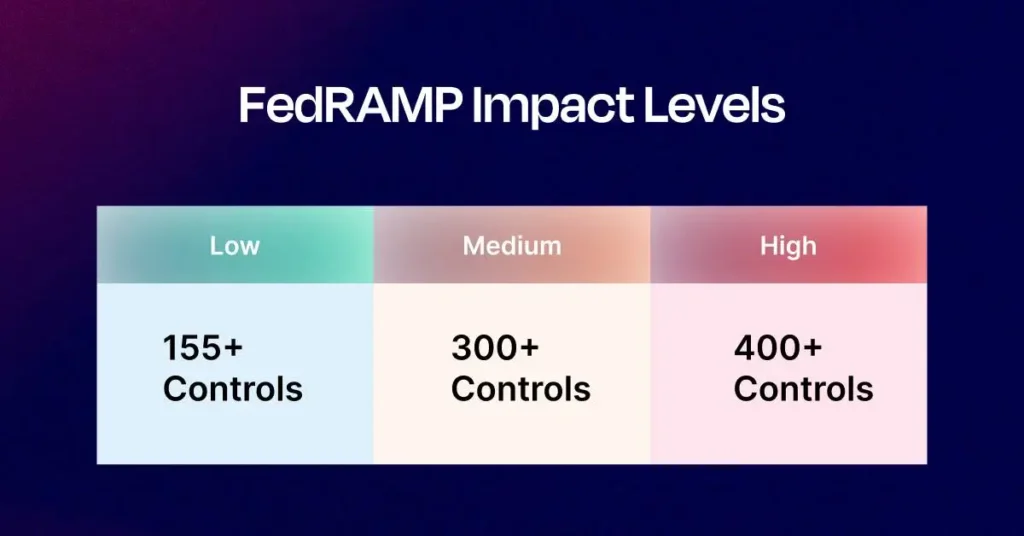 FedRAMP Impact Levels

| Low | Medium | High |
|---|---|---|
| 155+ Controls | 300+ Controls | 400+ Controls |